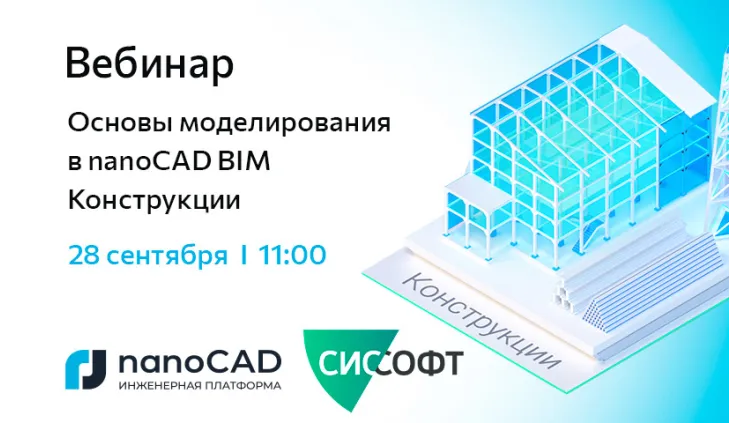 Вебинар

Основы моделирования в nanoCAD BIM Конструкции

28 сентября I 11:00

Конструкции

nanoCAD
ИНЖЕНЕРНАЯ ПЛАТФОРМА

СИССОФТ